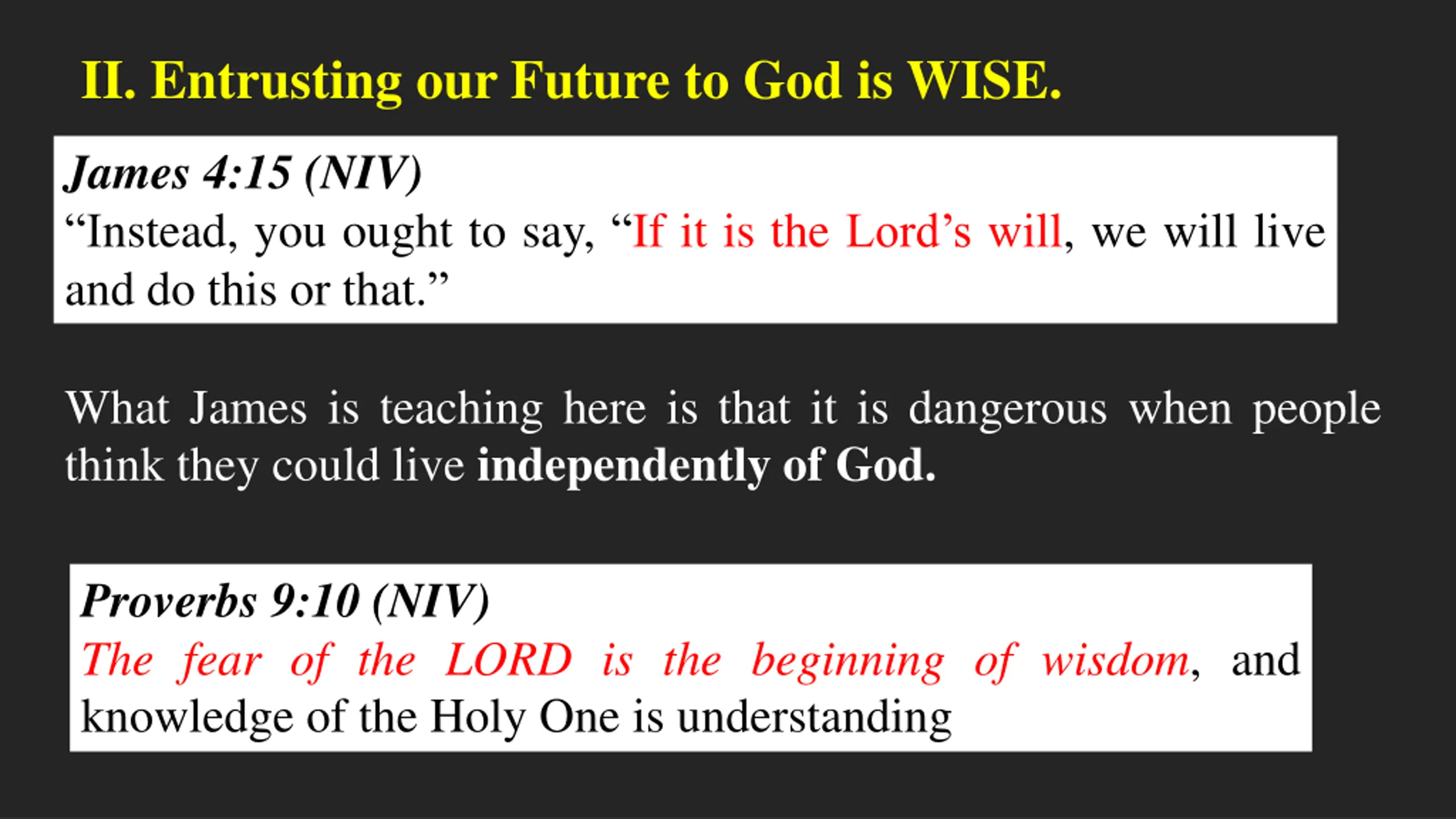 II. Entrusting our Future to God is WISE.

James 4:15 (NIV)
“Instead, you ought to say, “If it is the Lord’s will, we will live and do this or that.”

What James is teaching here is that it is dangerous when people think they could live independently of God.

Proverbs 9:10 (NIV)
The fear of the LORD is the beginning of wisdom, and knowledge of the Holy One is understanding